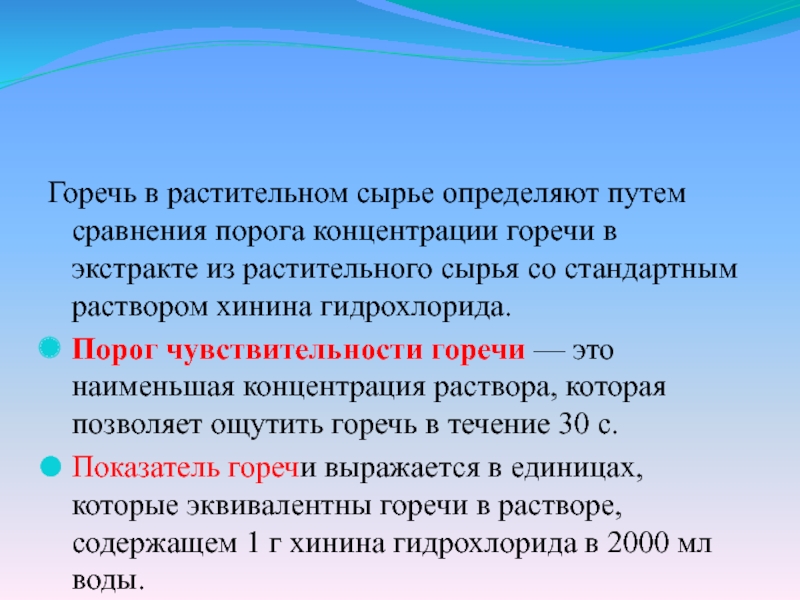 Горечь в растительном сырье определяют путем сравнения порога концентрации горечи в экстракте из растительного сырья со стандартным раствором хинина гидрохлорида.

Порог чувствительности горечи — это наименьшая концентрация раствора, которая позволяет ощутить горечь в течение 30 с.

Показатель горечи выражается в единицах, которые эквивалентны горечи в растворе, содержащем 1 г хинина гидрохлорида в 2000 мл воды.